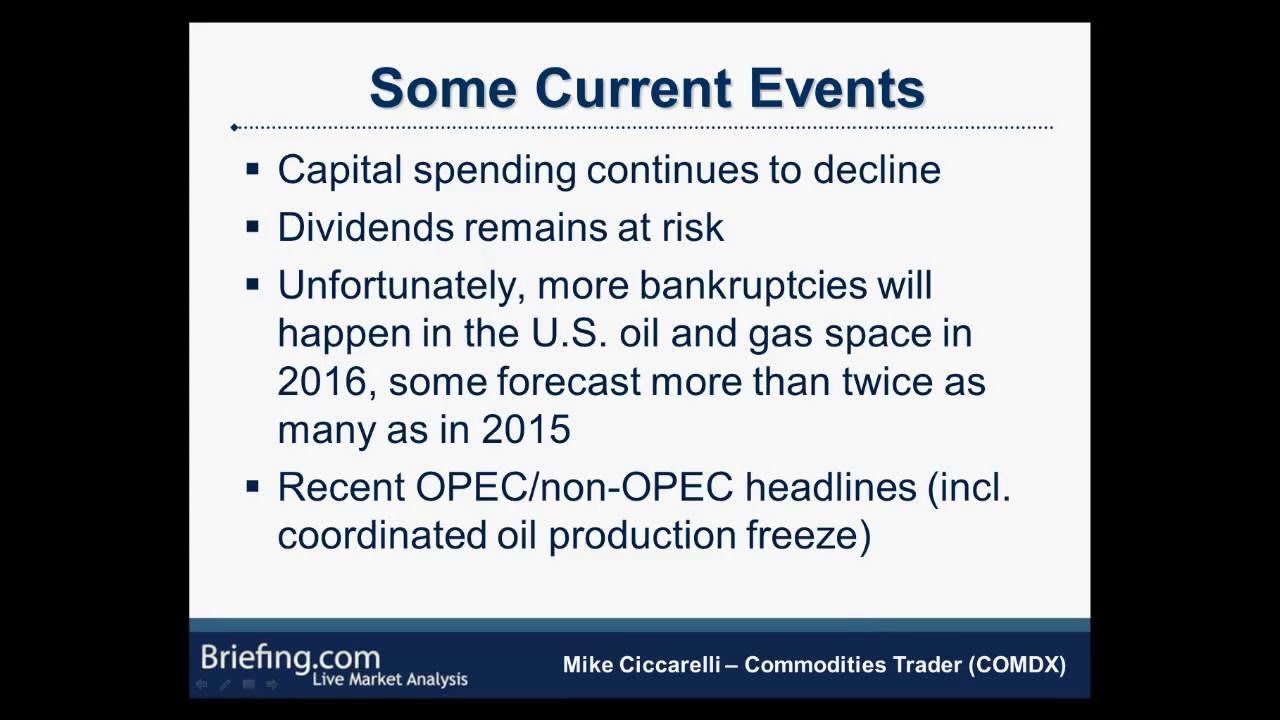 Some Current Events

▪ Capital spending continues to decline

▪ Dividends remains at risk

▪ Unfortunately, more bankruptcies will happen in the U.S. oil and gas space in 2016, some forecast more than twice as many as in 2015

▪ Recent OPEC/non-OPEC headlines (incl. coordinated oil production freeze)

Briefing.com
Live Market Analysis

Mike Ciccarelli – Commodities Trader (COMDX)